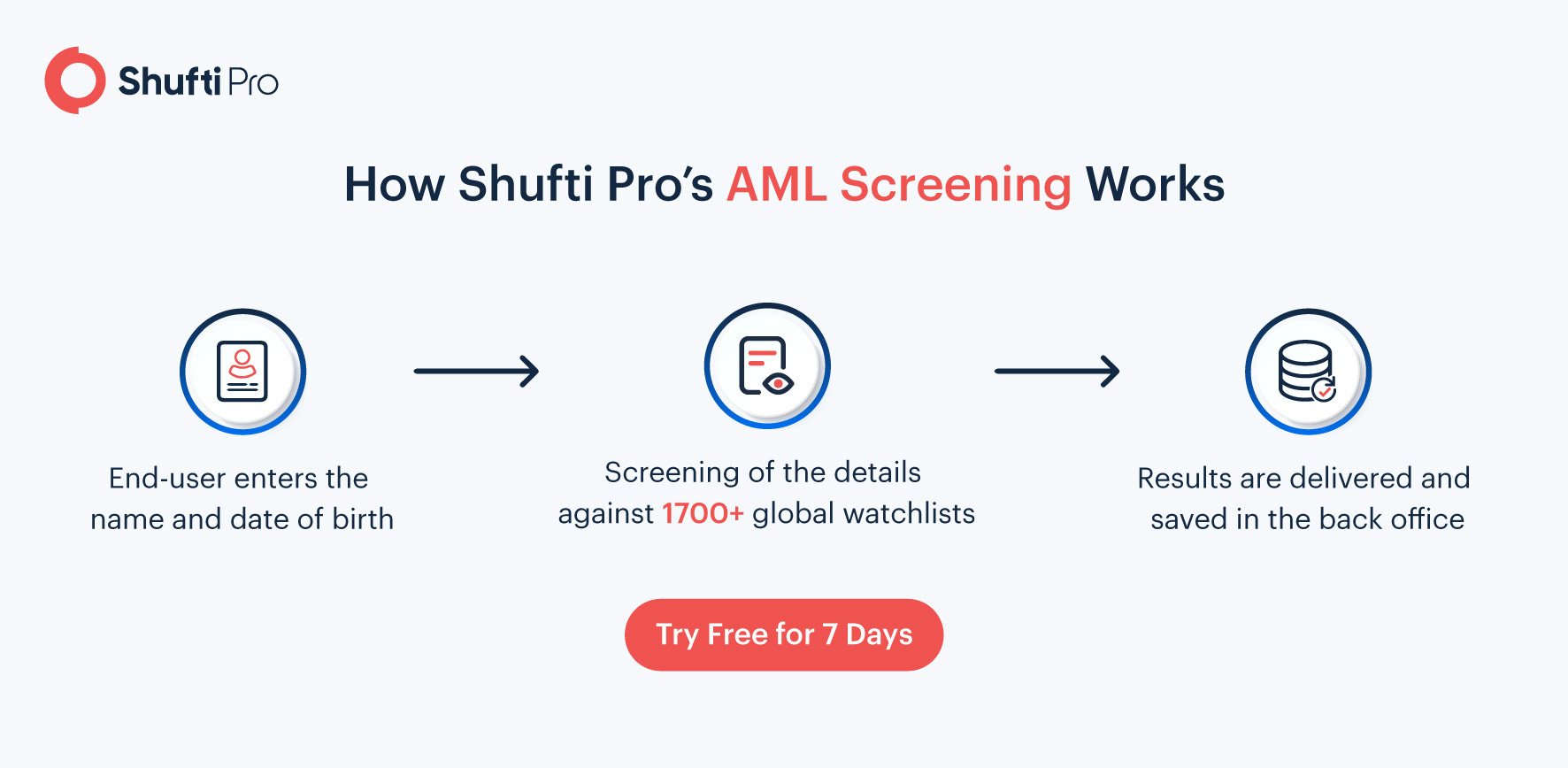 Shufti Pro

How Shufti Pro's AML Screening Works

End-user enters the name and date of birth

Screening of the details against 1700+ global watchlists

Results are delivered and saved in the back office

Try Free for 7 Days